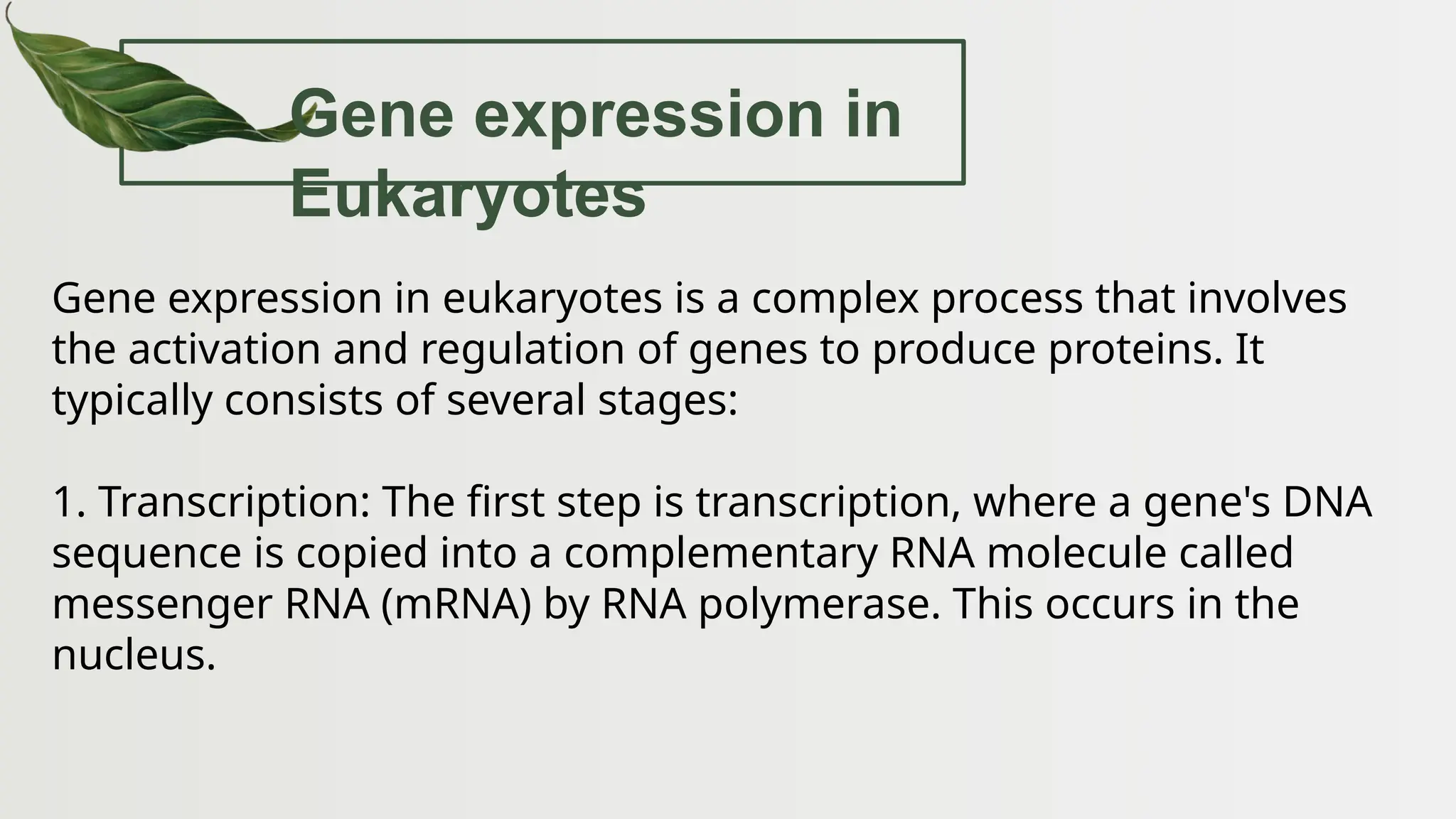 Gene expression in Eukaryotes

Gene expression in eukaryotes is a complex process that involves the activation and regulation of genes to produce proteins. It typically consists of several stages:

1. Transcription: The first step is transcription, where a gene's DNA sequence is copied into a complementary RNA molecule called messenger RNA (mRNA) by RNA polymerase. This occurs in the nucleus.